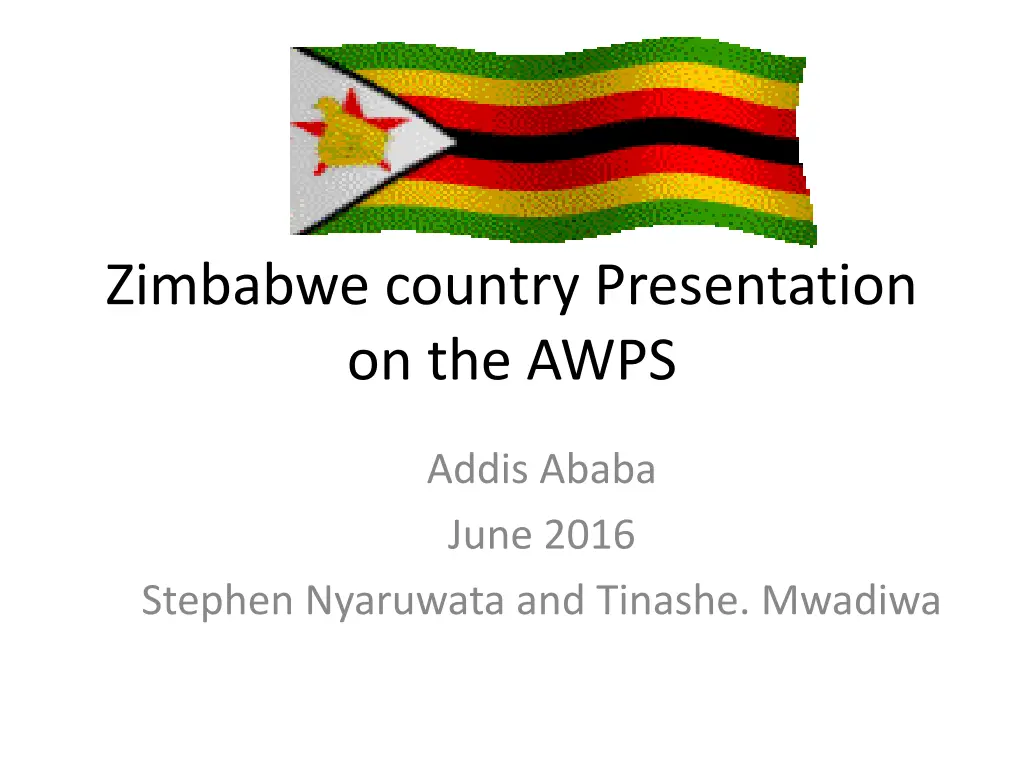 Zimbabwe country Presentation on the AWPS

Addis Ababa
June 2016
Stephen Nyaruwata and Tinashe. Mwadiwa